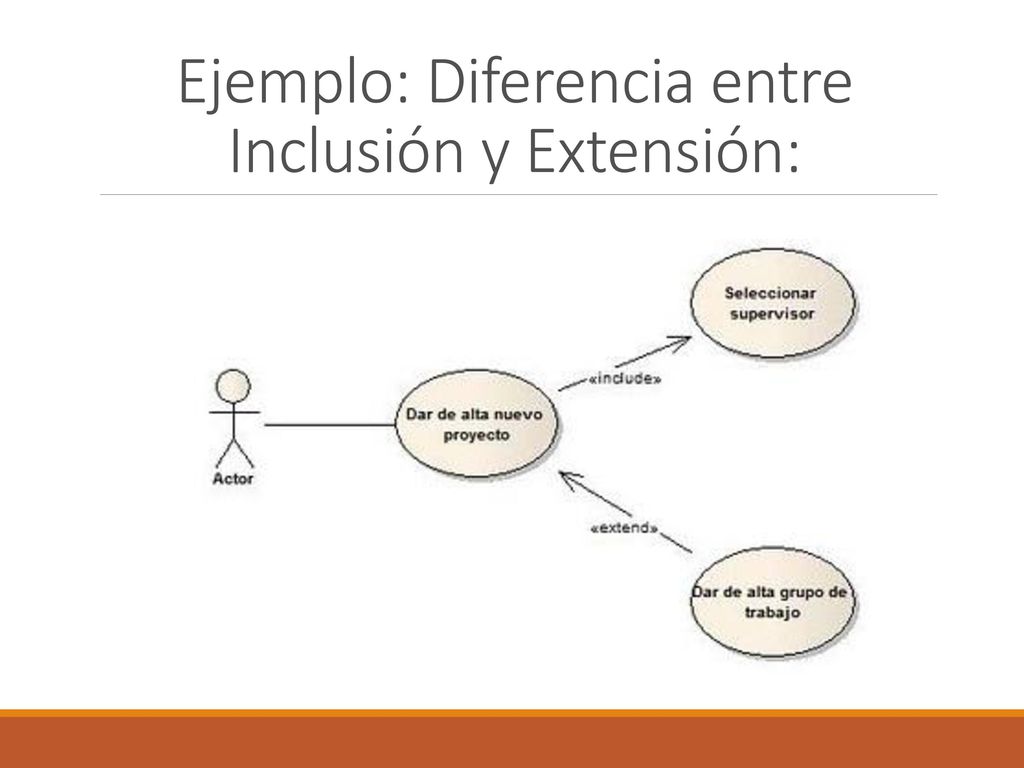 Ejemplo: Diferencia entre Inclusión y Extensión:

Seleccionar supervisor

«include»

Actor

Dar de alta nuevo proyecto

«extend»

Dar de alta grupo de trabajo